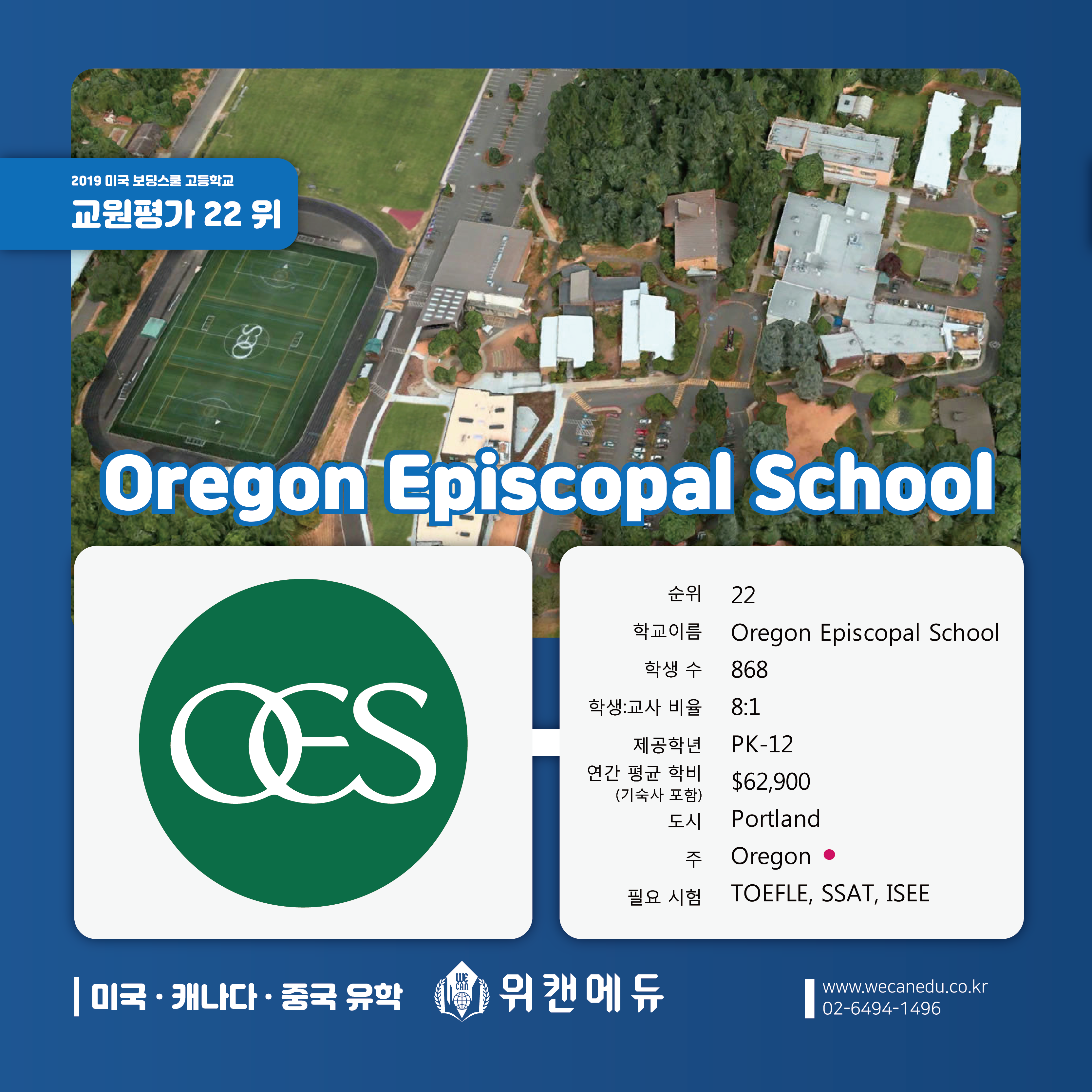 2019 미국 보딩스쿨 고등학교
교원평가 22 위

Oregon Episcopal School

OES

| 순위 | 22 |
|---|---|
| 학교이름 | Oregon Episcopal School |
| 학생 수 | 868 |
| 학생:교사 비율 | 8:1 |
| 제공학년 | PK-12 |
| 연간 평균 학비 (기숙사 포함) | $62,900 |
| 도시 | Portland |
| 주 | Oregon |
| 필요 시험 | TOEFLE, SSAT, ISEE |

미국 · 캐나다 · 중국 유학

WE CAN

위캔에듀

www.wecanedu.co.kr
02-6494-1496